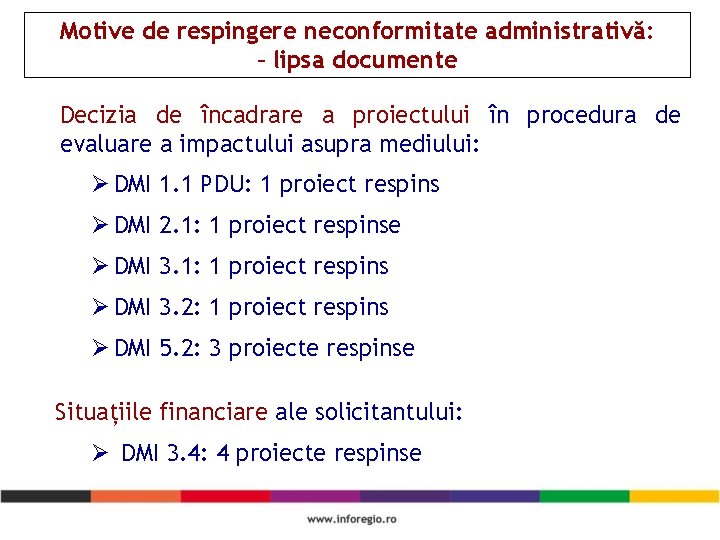 Motive de respingere neconformitate administrativă: – lipsa documente

Decizia de încadrare a proiectului în procedura de evaluare a impactului asupra mediului:

➢ DMI 1.1 PDU: 1 proiect respins

➢ DMI 2.1: 1 proiect respinse

➢ DMI 3.1: 1 proiect respins

➢ DMI 3.2: 1 proiect respins

➢ DMI 5.2: 3 proiecte respinse

Situațiile financiare ale solicitantului:

➢ DMI 3.4: 4 proiecte respinse

www.inforegio.ro